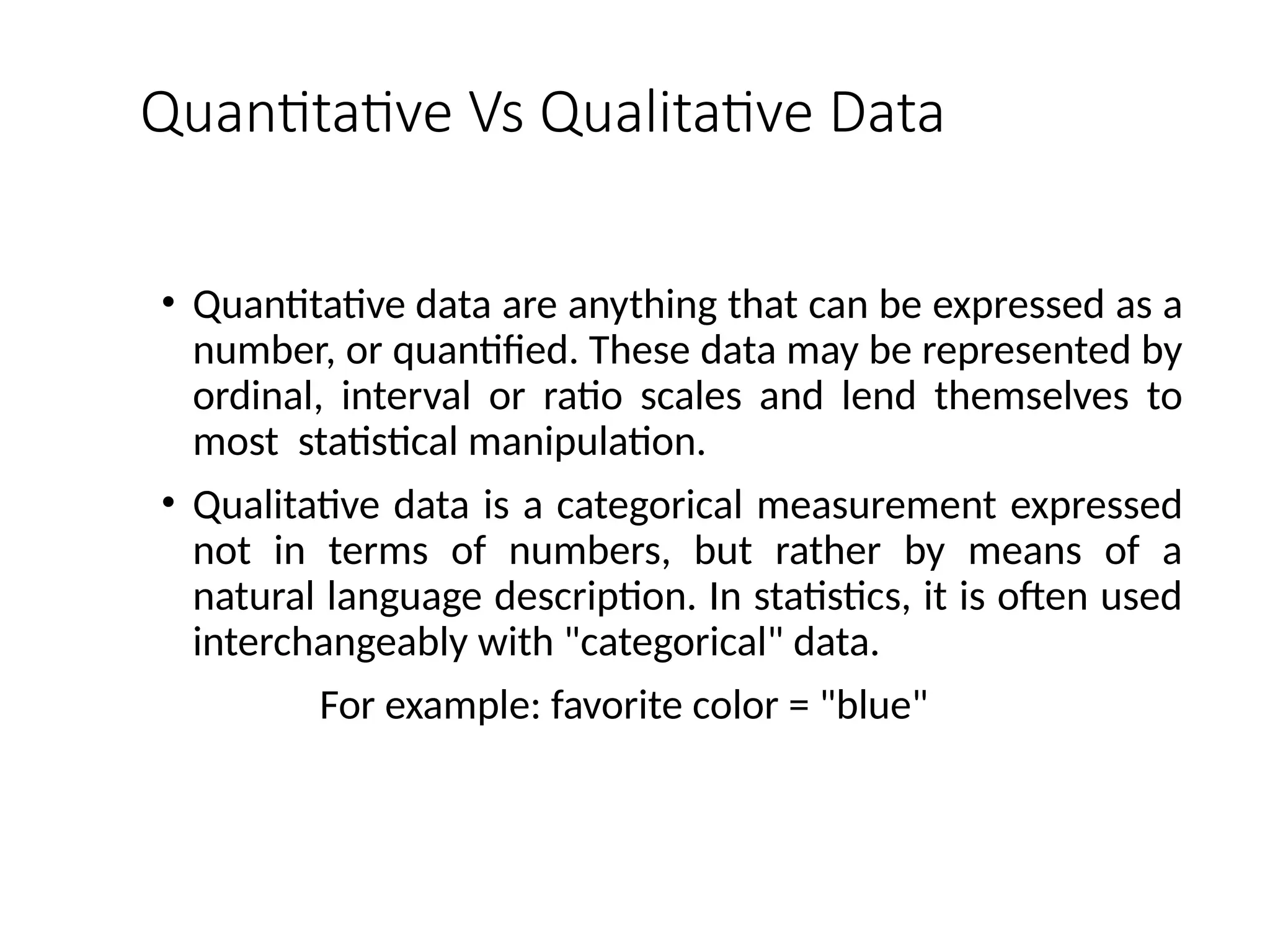 Quantitative Vs Qualitative Data

• Quantitative data are anything that can be expressed as a number, or quantified. These data may be represented by ordinal, interval or ratio scales and lend themselves to most statistical manipulation.

• Qualitative data is a categorical measurement expressed not in terms of numbers, but rather by means of a natural language description. In statistics, it is often used interchangeably with "categorical" data.

For example: favorite color = "blue"